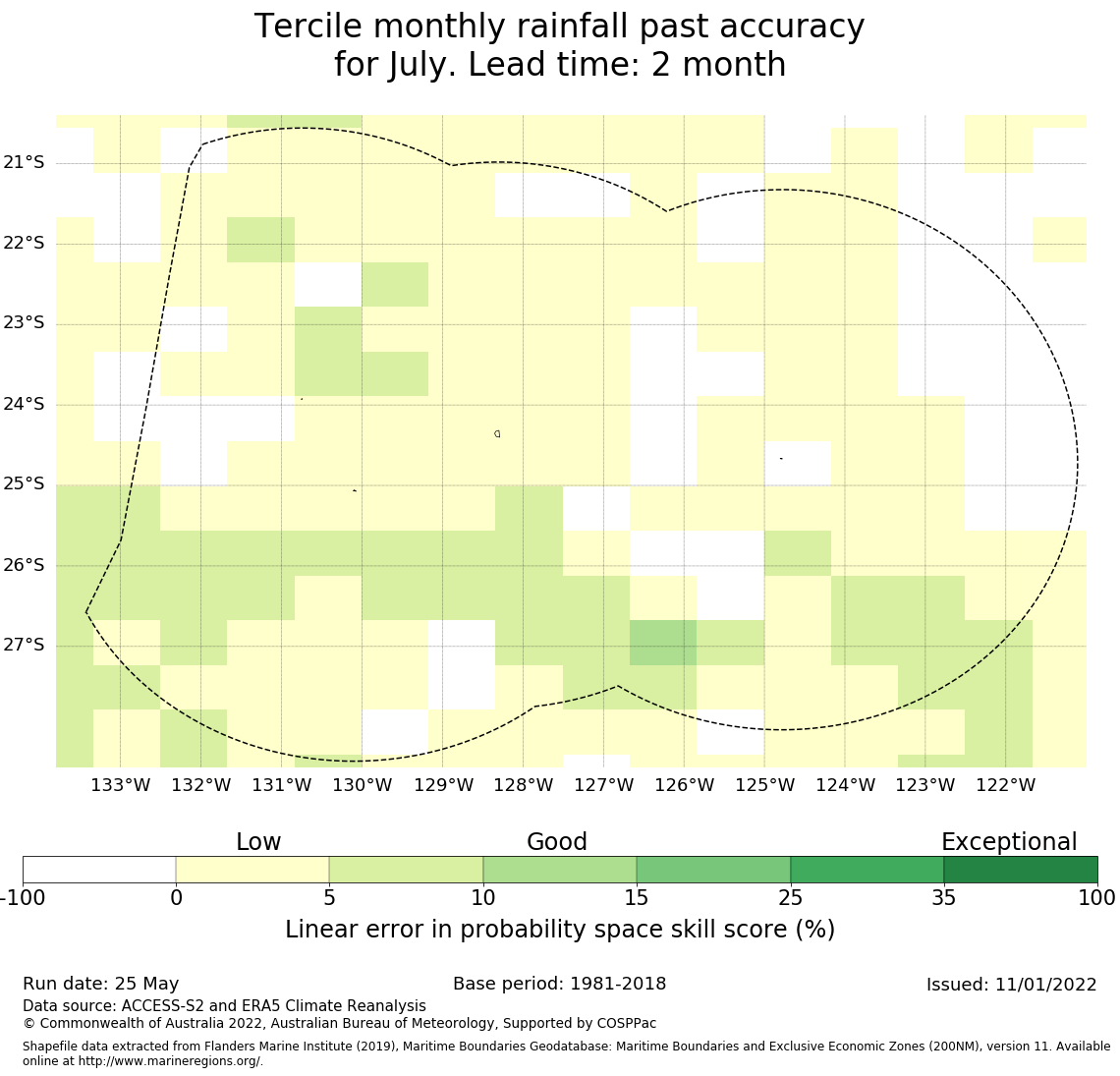 Tercile monthly rainfall past accuracy
for July. Lead time: 2 month

21°S
22°S
23°S
24°S
25°S
26°S
27°S

133°W 132°W 131°W 130°W 129°W 128°W 127°W 126°W 125°W 124°W 123°W 122°W

Low
Good
Exceptional

-100 0 5 10 15 25 35 100

Linear error in probability space skill score (%)

Run date: 25 May
Base period: 1981-2018
Issued: 11/01/2022

Data source: ACCESS-S2 and ERA5 Climate Reanalysis
© Commonwealth of Australia 2022, Australian Bureau of Meteorology, Supported by COSPPac

Shapefile data extracted from Flanders Marine Institute (2019), Maritime Boundaries Geodatabase: Maritime Boundaries and Exclusive Economic Zones (200NM), version 11. Available online at http://www.marineregions.org/.